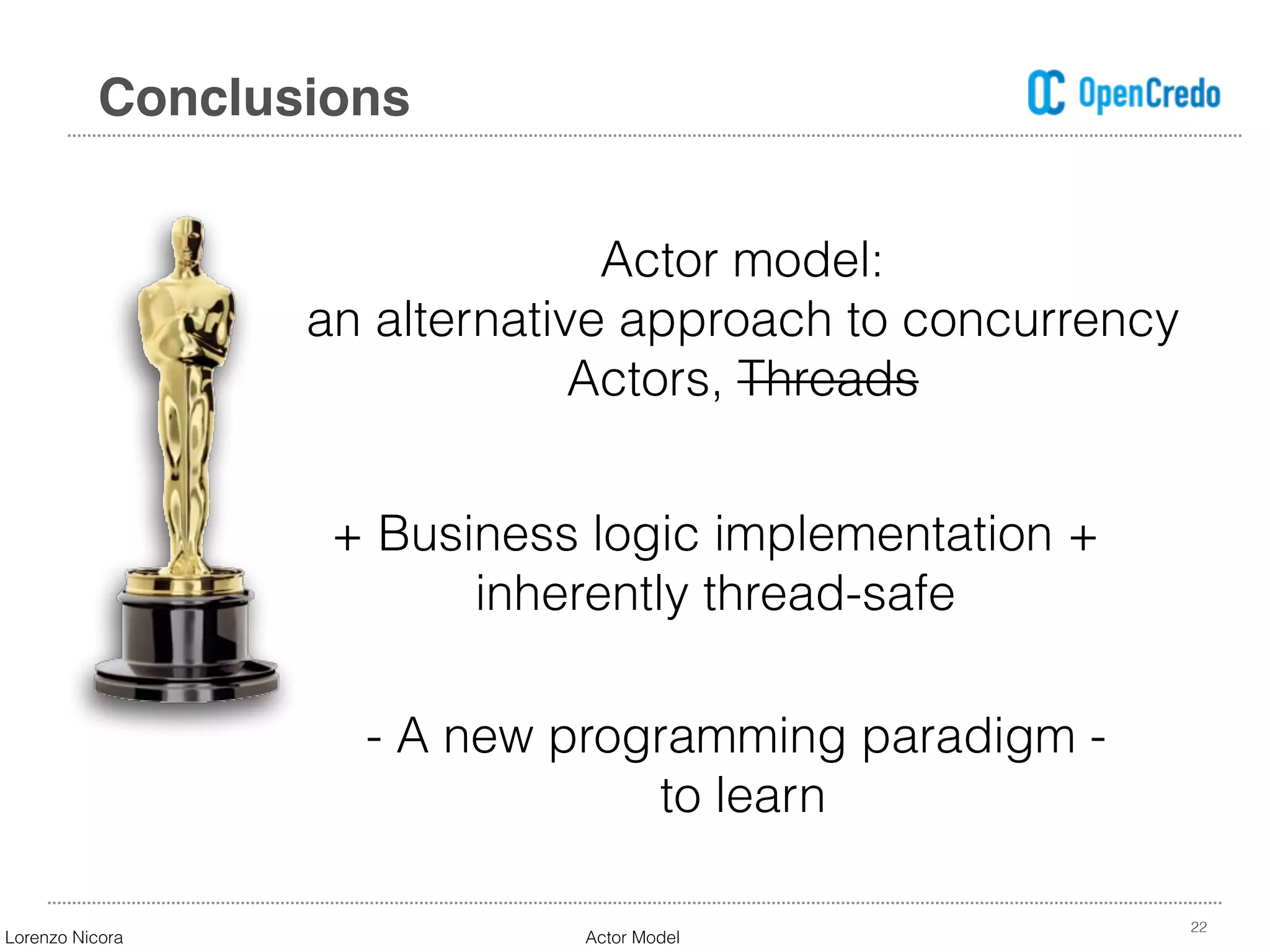 Conclusions

OpenCredo

Actor model:
an alternative approach to concurrency
Actors, ~~Threads~~

+ Business logic implementation +
inherently thread-safe

- A new programming paradigm -
to learn

Lorenzo Nicora

Actor Model

22